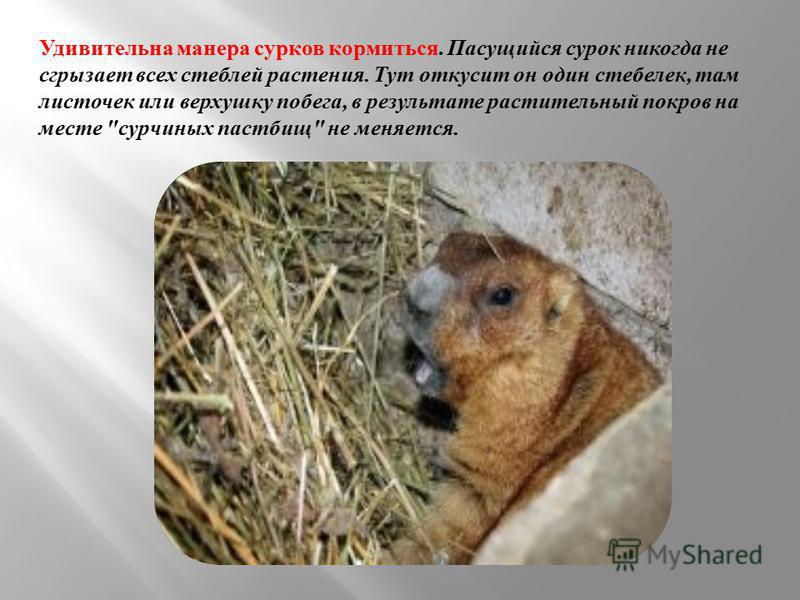 Удивительна манера сурков кормиться. Пасущийся сурок никогда не сгрызает всех стеблей растения. Тут откусит он один стебелек, там листочек или верхушку побега, в результате растительный покров на месте "сурчиных пастбищ" не меняется.

MyShared